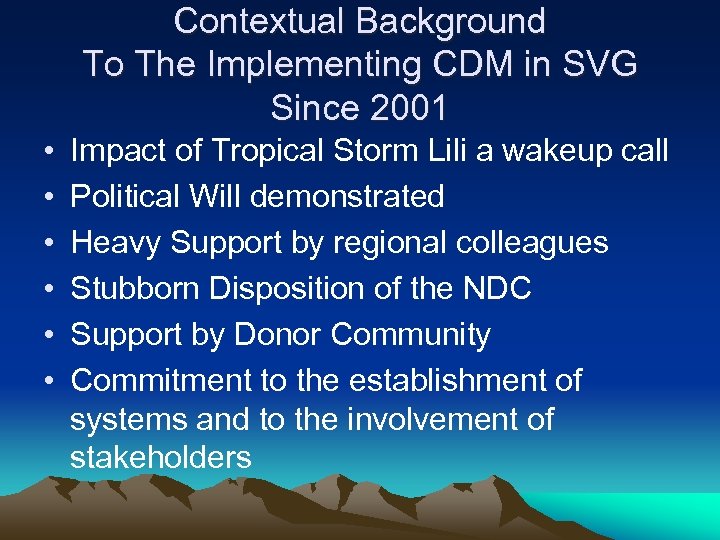 Contextual Background
To The Implementing CDM in SVG
Since 2001

• Impact of Tropical Storm Lili a wakeup call
• Political Will demonstrated
• Heavy Support by regional colleagues
• Stubborn Disposition of the NDC
• Support by Donor Community
• Commitment to the establishment of systems and to the involvement of stakeholders